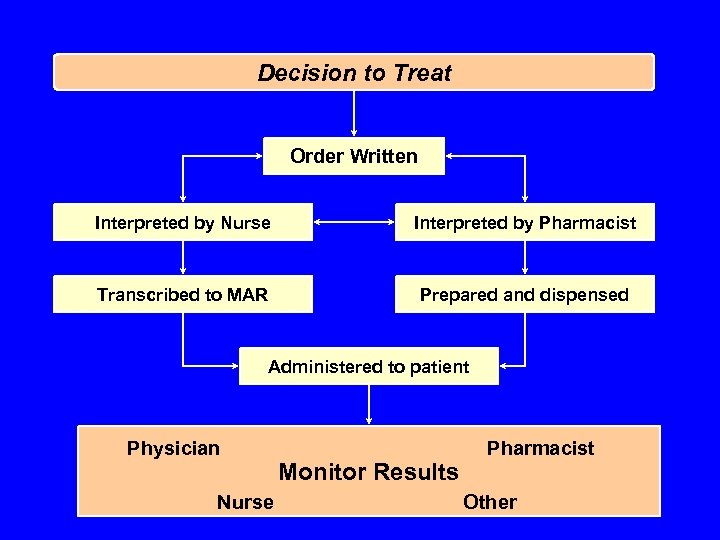 Decision to Treat

Order Written

Interpreted by Nurse

Interpreted by Pharmacist

Transcribed to MAR

Prepared and dispensed

Administered to patient

Physician

Pharmacist

Monitor Results

Nurse

Other